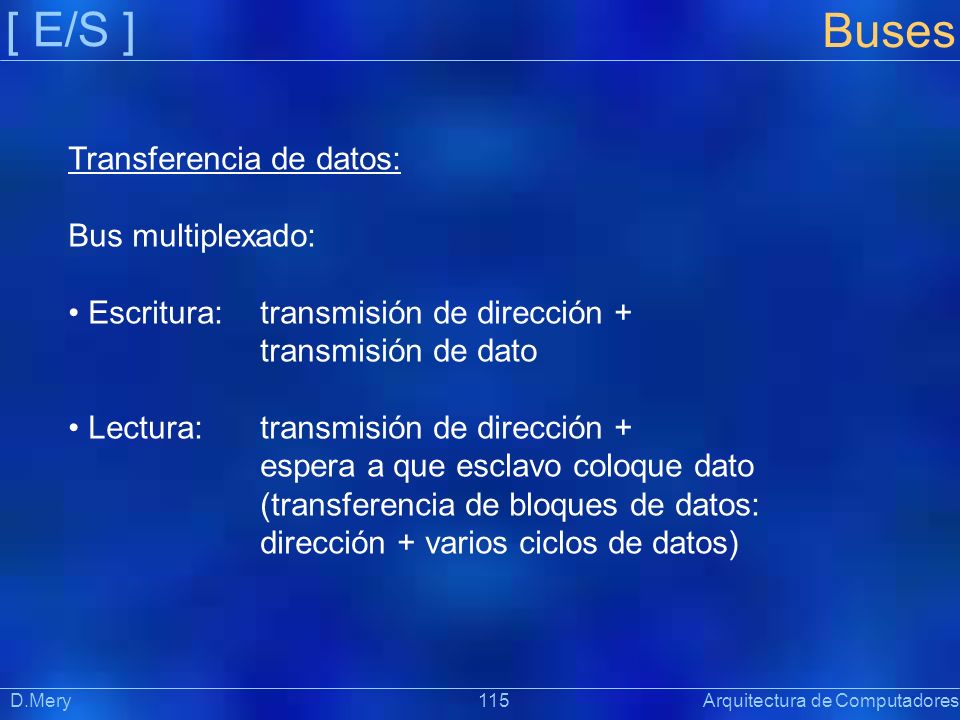 [ E/S ]
Buses

Transferencia de datos:

Bus multiplexado:

• Escritura: transmisión de dirección + transmisión de dato

• Lectura: transmisión de dirección + espera a que esclavo coloque dato (transferencia de bloques de datos: dirección + varios ciclos de datos)

D.Mery
115
Arquitectura de Computadores